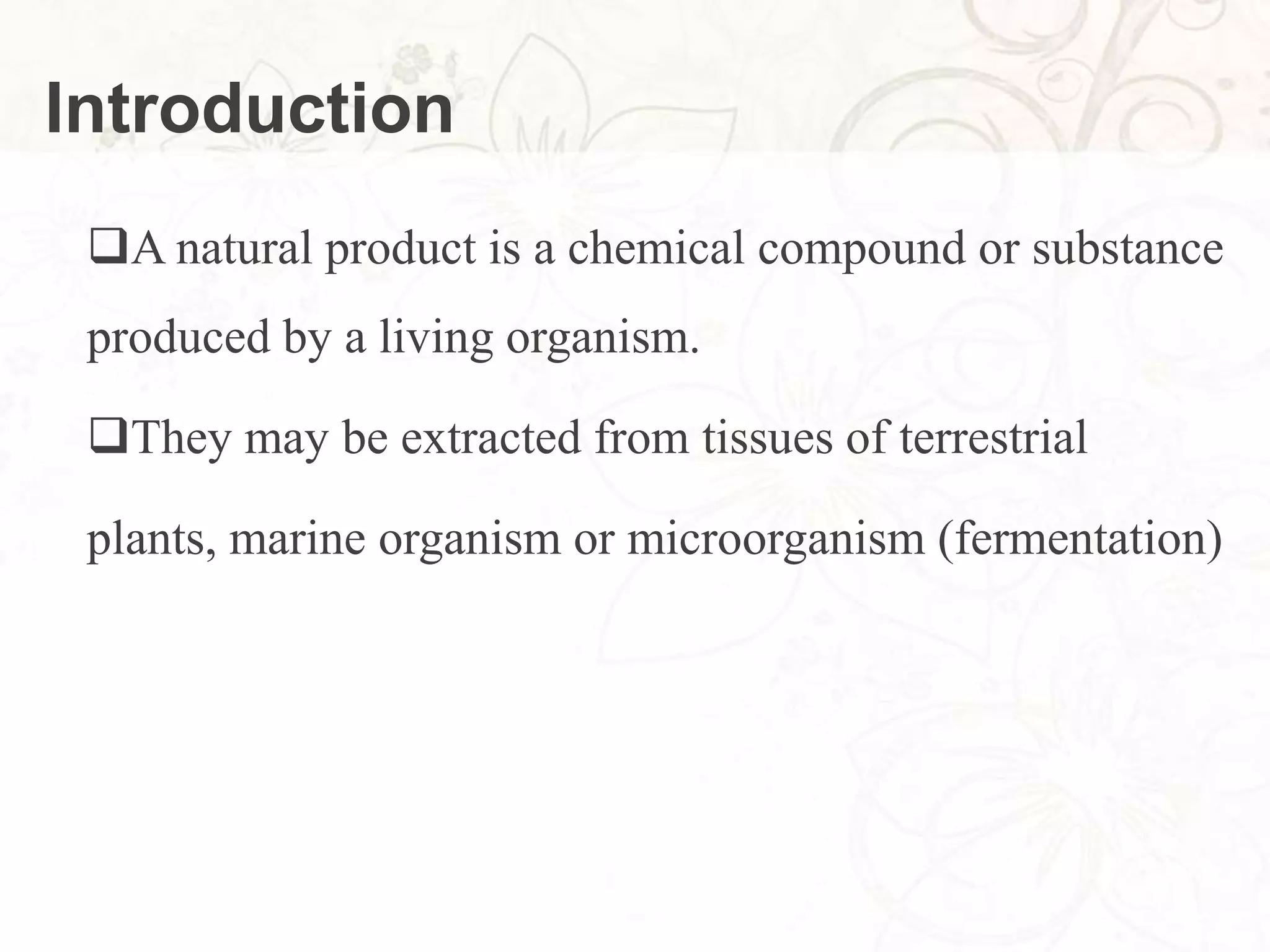 Introduction

❑A natural product is a chemical compound or substance produced by a living organism.

❑They may be extracted from tissues of terrestrial plants, marine organism or microorganism (fermentation)